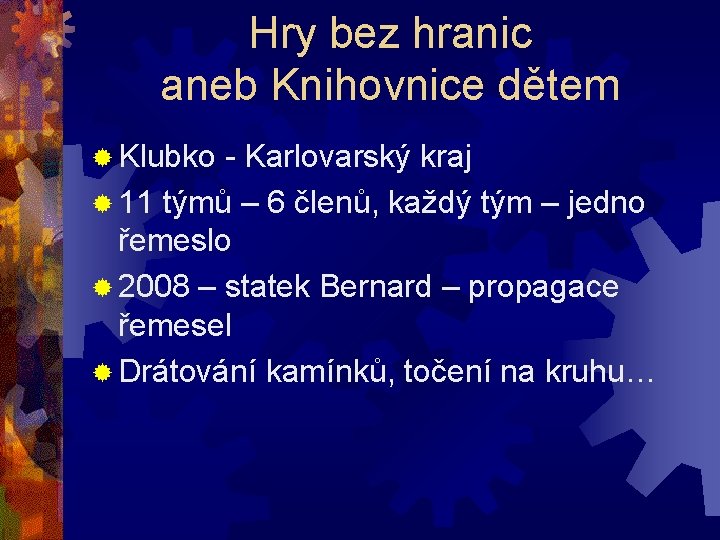 Hry bez hranic
aneb Knihovnice dětem

Klubko - Karlovarský kraj
11 týmů – 6 členů, každý tým – jedno řemeslo
2008 – statek Bernard – propagace řemesel
Drátování kamínků, točení na kruhu…